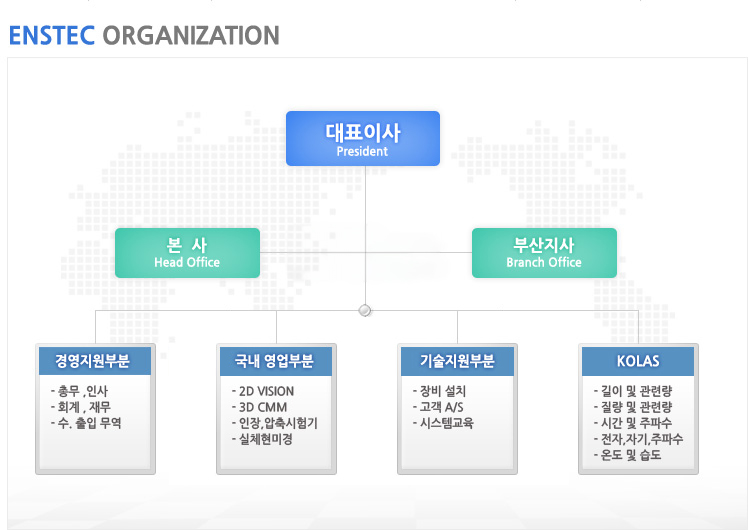 ENSTEC ORGANIZATION

대표이사
President

본 사
Head Office

부산지사
Branch Office

경영지원부분
- 총무 ,인사
- 회계 , 재무
- 수. 출입 무역

국내 영업부분
- 2D VISION
- 3D CMM
- 인장,압축시험기
- 실체현미경

기술지원부분
- 장비 설치
- 고객 A/S
- 시스템교육

KOLAS
- 길이 및 관련량
- 질량 및 관련량
- 시간 및 주파수
- 전자,자기,주파수
- 온도 및 습도